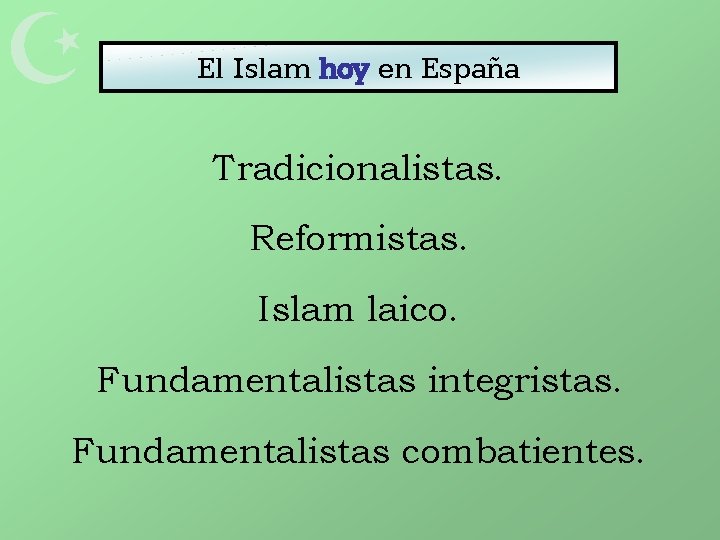 El Islam hoy en España

Tradicionalistas.

Reformistas.

Islam laico.

Fundamentalistas integristas.

Fundamentalistas combatientes.